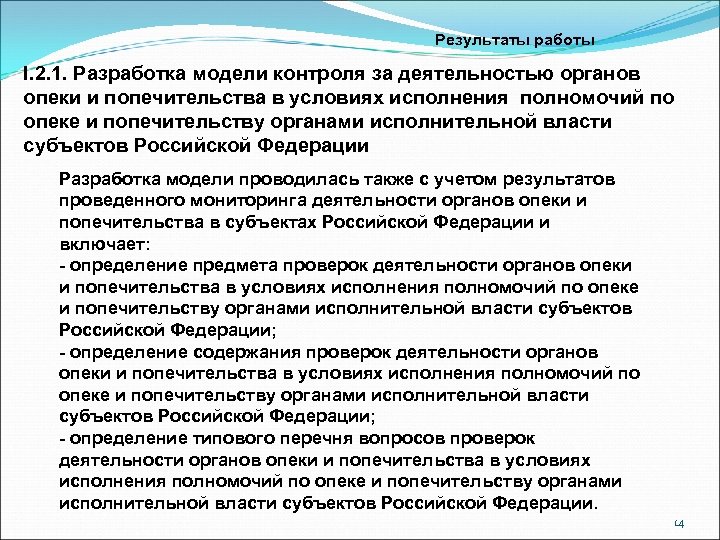 Результаты работы

I.2.1. Разработка модели контроля за деятельностью органов опеки и попечительства в условиях исполнения полномочий по опеке и попечительству органами исполнительной власти субъектов Российской Федерации

Разработка модели проводилась также с учетом результатов проведенного мониторинга деятельности органов опеки и попечительства в субъектах Российской Федерации и включает:
- определение предмета проверок деятельности органов опеки и попечительства в условиях исполнения полномочий по опеке и попечительству органами исполнительной власти субъектов Российской Федерации;
- определение содержания проверок деятельности органов опеки и попечительства в условиях исполнения полномочий по опеке и попечительству органами исполнительной власти субъектов Российской Федерации;
- определение типового перечня вопросов проверок деятельности органов опеки и попечительства в условиях исполнения полномочий по опеке и попечительству органами исполнительной власти субъектов Российской Федерации.

14